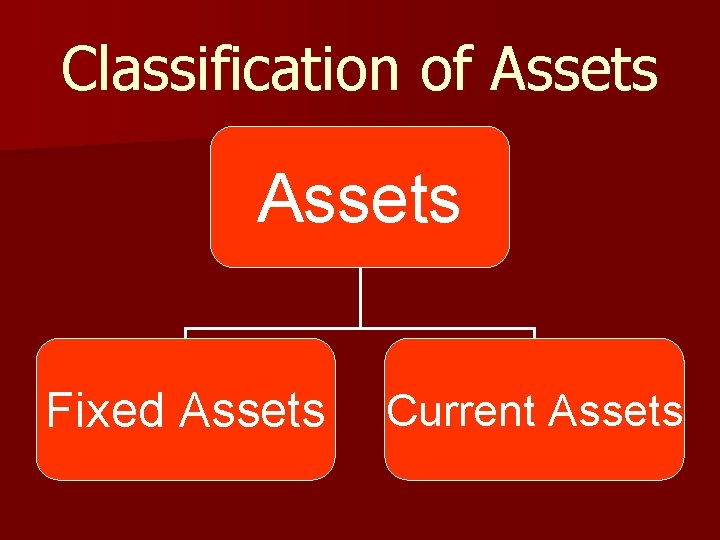 Classification of Assets

Assets

Fixed Assets

Current Assets